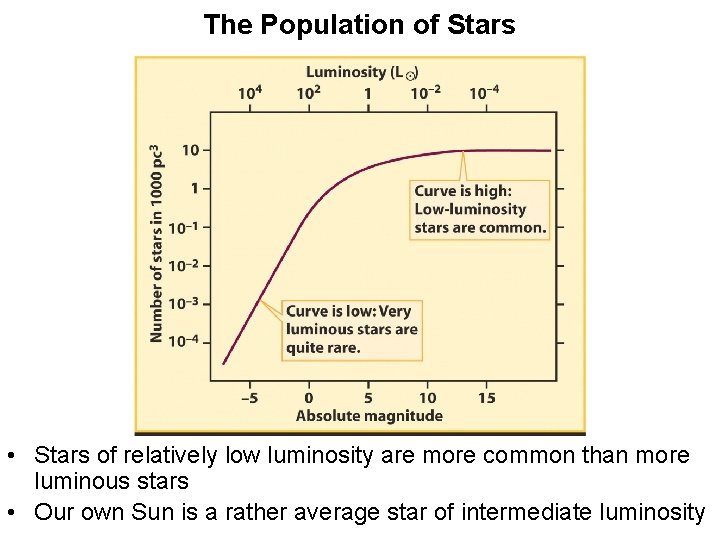 The Population of Stars

Luminosity ($L_\odot$)

$10^4$ $10^2$ 1 $10^{-2}$ $10^{-4}$

Number of stars in 1000 $pc^3$

10
1
$10^{-1}$
$10^{-2}$
$10^{-3}$
$10^{-4}$

Curve is high: Low-luminosity stars are common.

Curve is low: Very luminous stars are quite rare.

−5 0 5 10 15

Absolute magnitude

• Stars of relatively low luminosity are more common than more luminous stars

• Our own Sun is a rather average star of intermediate luminosity